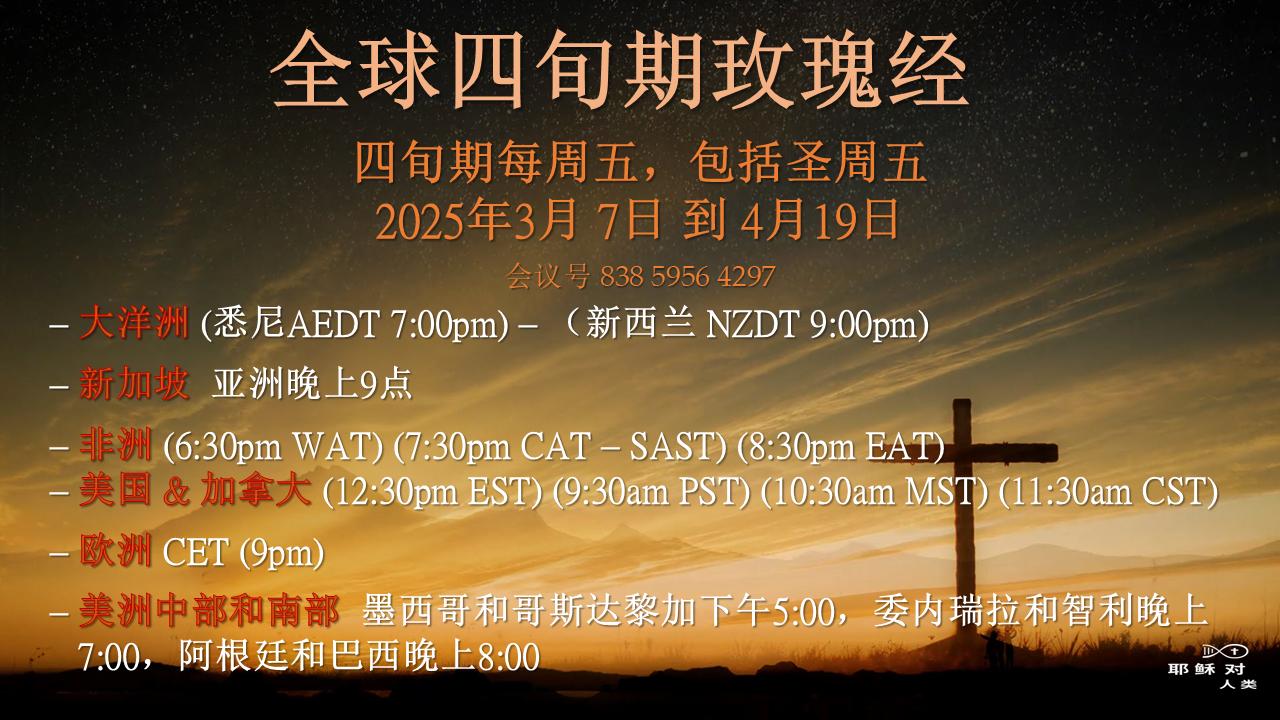 全球四旬期玫瑰经

四旬期每周五，包括圣周五
2025年3月 7日 到 4月19日

会议号 838 5956 4297

– 大洋洲 (悉尼AEDT 7:00pm) – （新西兰 NZDT 9:00pm)

– 新加坡 亚洲晚上9点

– 非洲 (6:30pm WAT) (7:30pm CAT – SAST) (8:30pm EAT)
– 美国 & 加拿大 (12:30pm EST) (9:30am PST) (10:30am MST) (11:30am CST)

– 欧洲 CET (9pm)

– 美洲中部和南部 墨西哥和哥斯达黎加下午5:00，委内瑞拉和智利晚上7:00，阿根廷和巴西晚上8:00

耶稣对人类